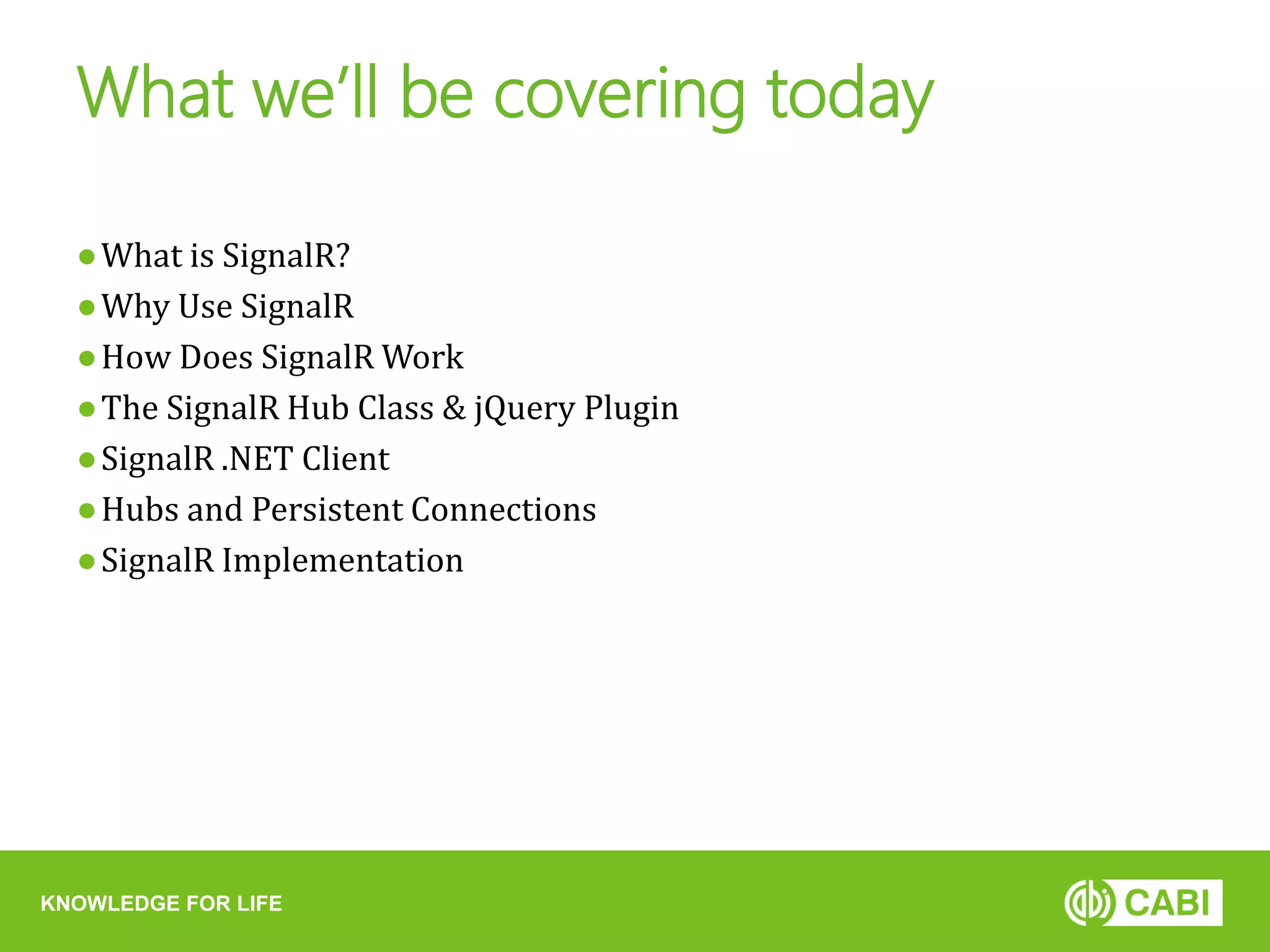 What we'll be covering today

- What is SignalR?
- Why Use SignalR
- How Does SignalR Work
- The SignalR Hub Class & jQuery Plugin
- SignalR .NET Client
- Hubs and Persistent Connections
- SignalR Implementation

KNOWLEDGE FOR LIFE

CABI